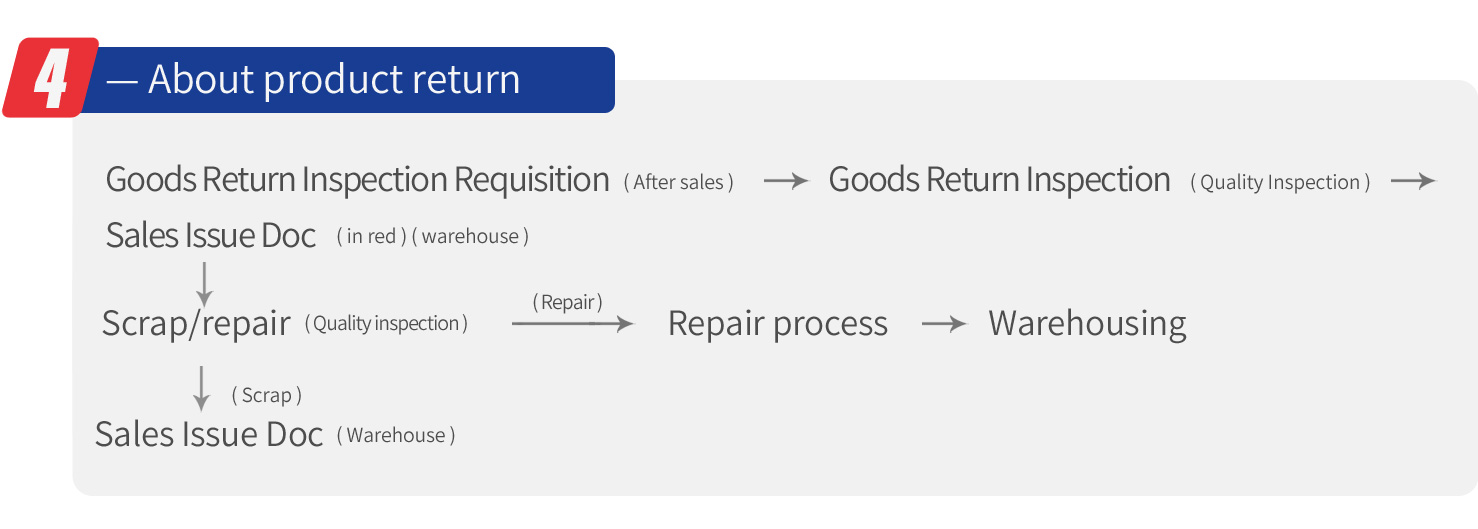 4 — About product return

Goods Return Inspection Requisition ( After sales ) → Goods Return Inspection ( Quality Inspection ) → Sales Issue Doc ( in red ) ( warehouse )

↓

Scrap/repair ( Quality inspection ) ( Repair ) → Repair process → Warehousing

↓ ( Scrap )

Sales Issue Doc ( Warehouse )